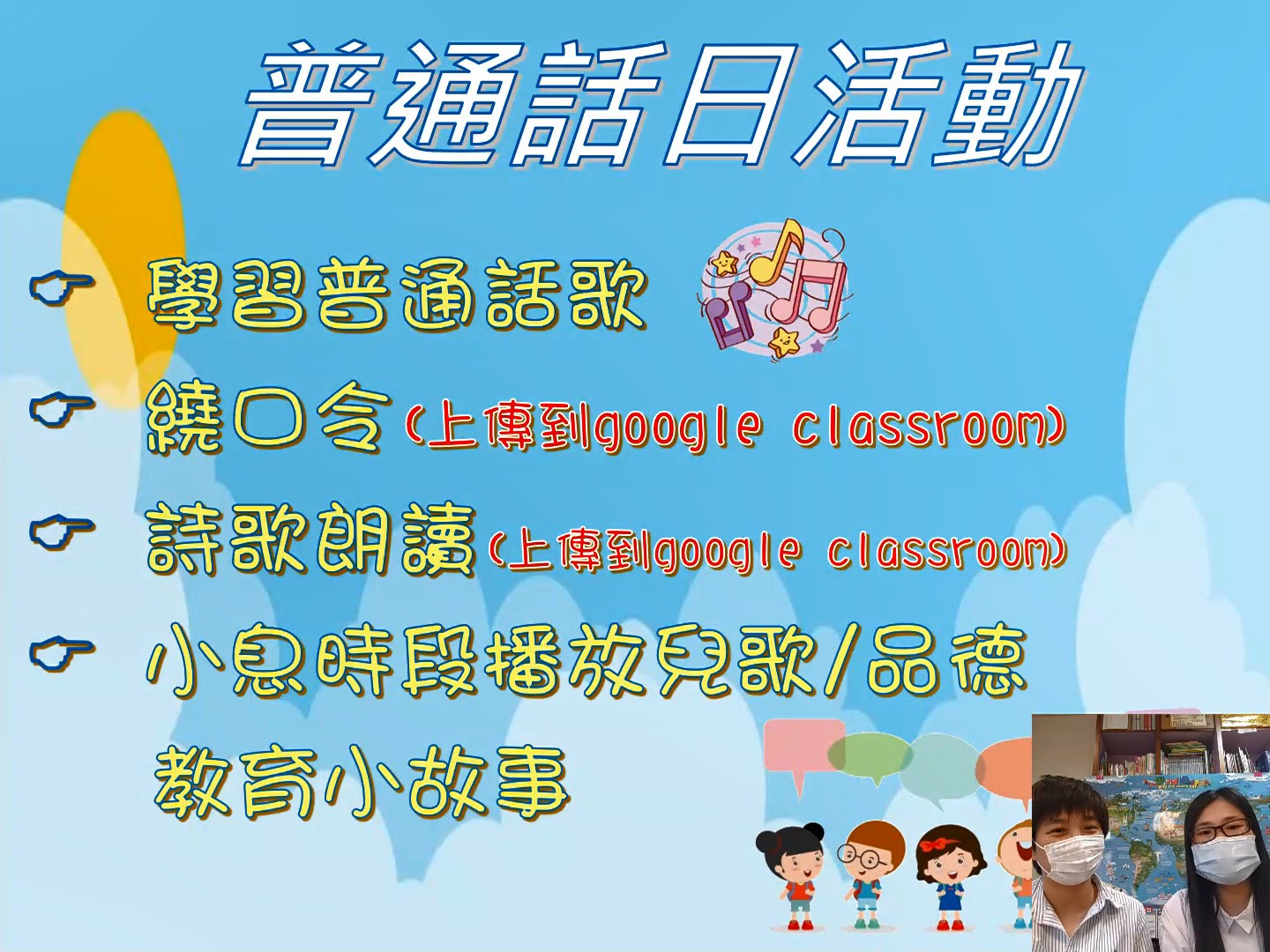 普通話日活動

☞ 學習普通話歌

☞ 繞口令(上傳到google classroom)

☞ 詩歌朗讀(上傳到google classroom)

☞ 小息時段播放兒歌/品德教育小故事